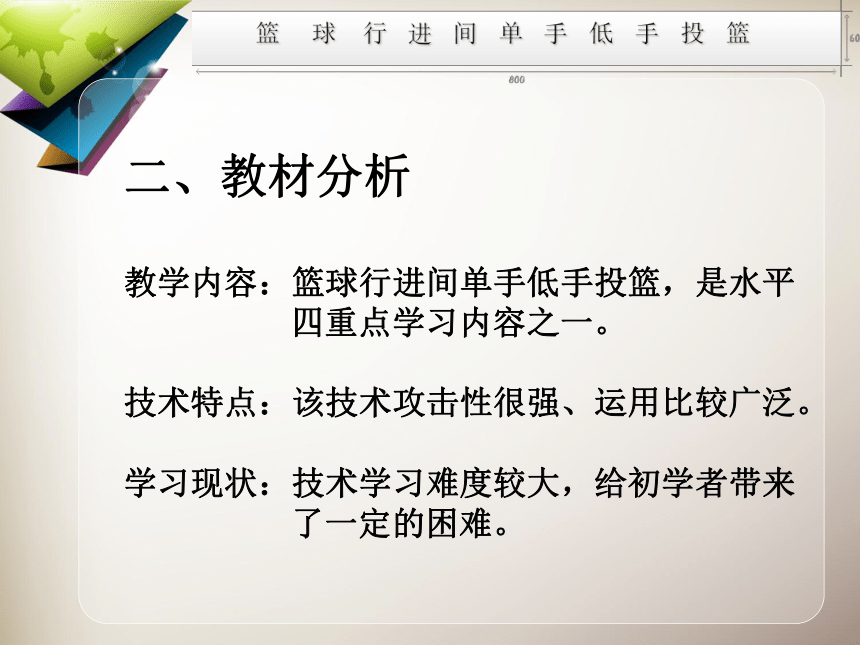 篮 球 行 进 间 单 手 低 手 投 篮

60

800

二、教材分析

教学内容：篮球行进间单手低手投篮，是水平四重点学习内容之一。

技术特点：该技术攻击性很强、运用比较广泛。

学习现状：技术学习难度较大，给初学者带来了一定的困难。